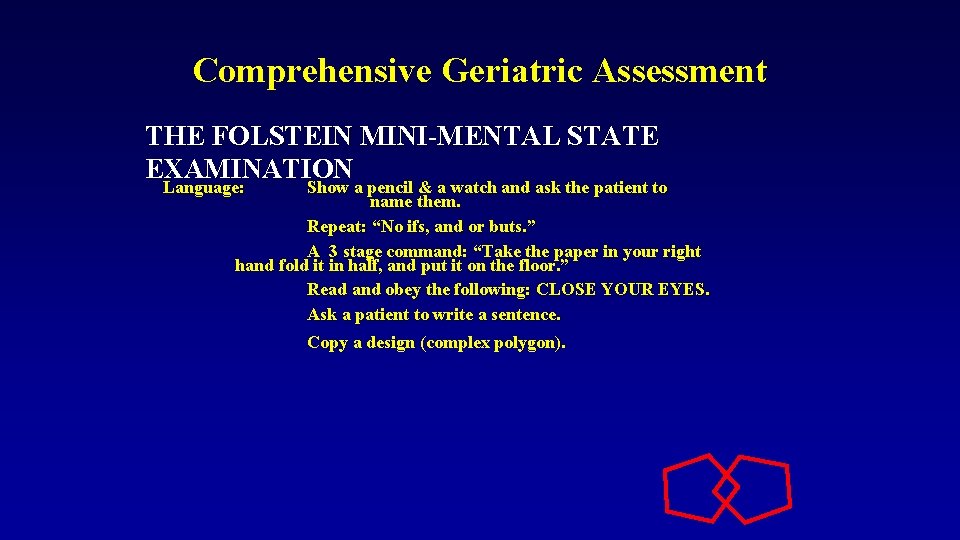 Comprehensive Geriatric Assessment

THE FOLSTEIN MINI-MENTAL STATE EXAMINATION

Language: Show a pencil & a watch and ask the patient to name them.

Repeat: “No ifs, and or buts.”

A 3 stage command: “Take the paper in your right hand fold it in half, and put it on the floor.”

Read and obey the following: CLOSE YOUR EYES.

Ask a patient to write a sentence.

Copy a design (complex polygon).